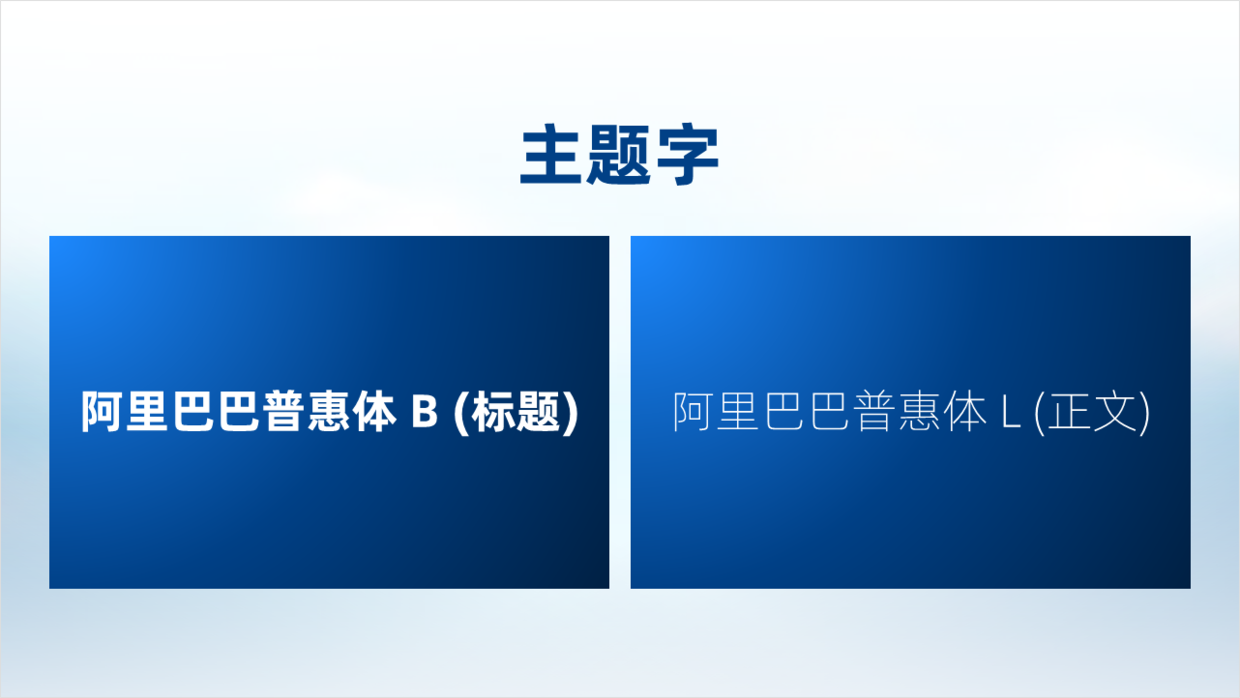 主题字

阿里巴巴普惠体 B (标题)

阿里巴巴普惠体 L (正文)